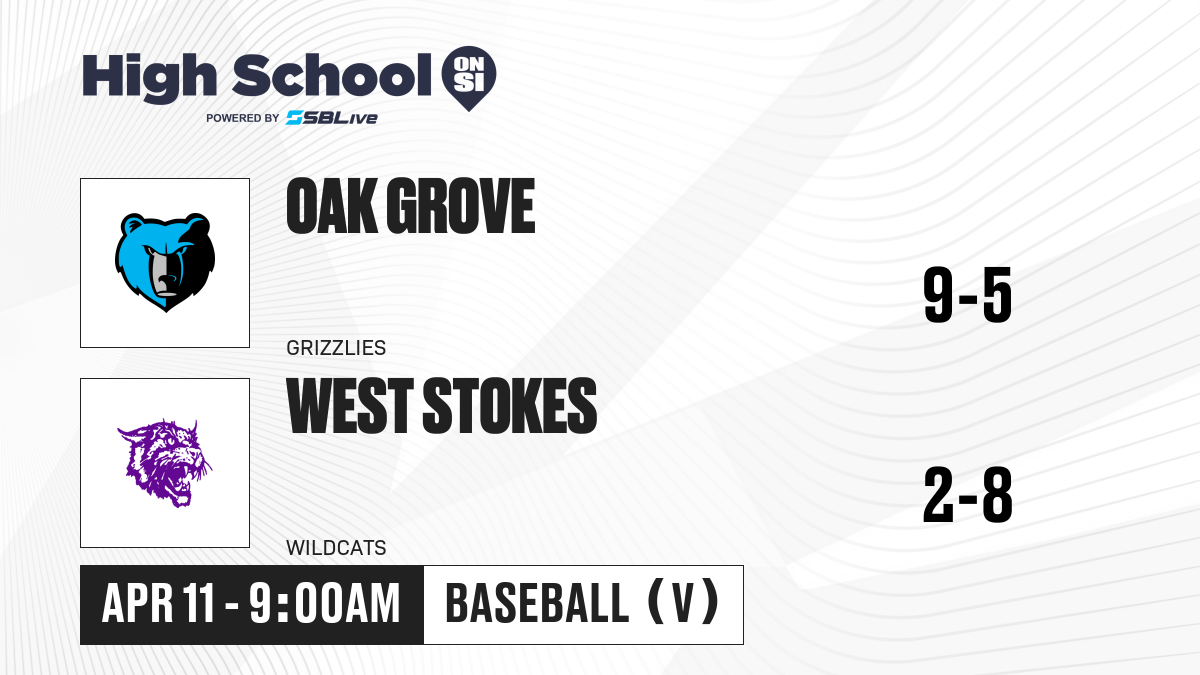 High School ON SI
POWERED BY SBLive

OAK GROVE
GRIZZLIES
9-5

WEST STOKES
WILDCATS
2-8

APR 11 - 9:00AM
BASEBALL (V)